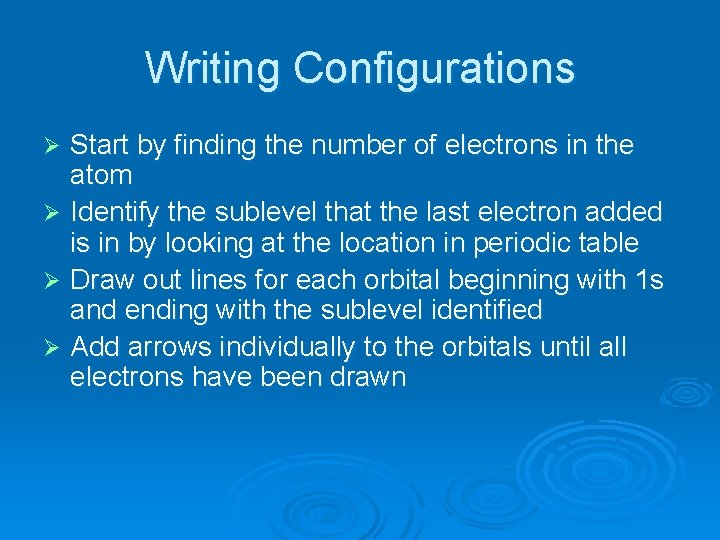 Writing Configurations

➢ Start by finding the number of electrons in the atom
➢ Identify the sublevel that the last electron added is in by looking at the location in periodic table
➢ Draw out lines for each orbital beginning with 1s and ending with the sublevel identified
➢ Add arrows individually to the orbitals until all electrons have been drawn